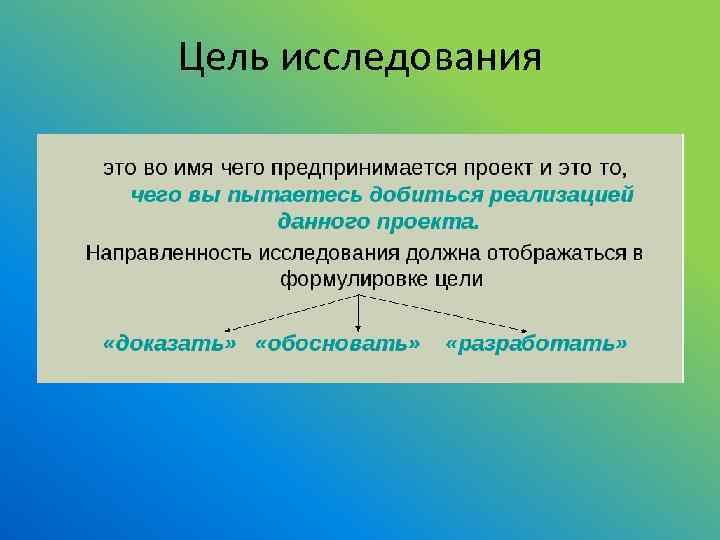 Цель исследования

это во имя чего предпринимается проект и это то, чего вы пытаетесь добиться реализацией данного проекта.

Направленность исследования должна отображаться в формулировке цели

«доказать» «обосновать» «разработать»